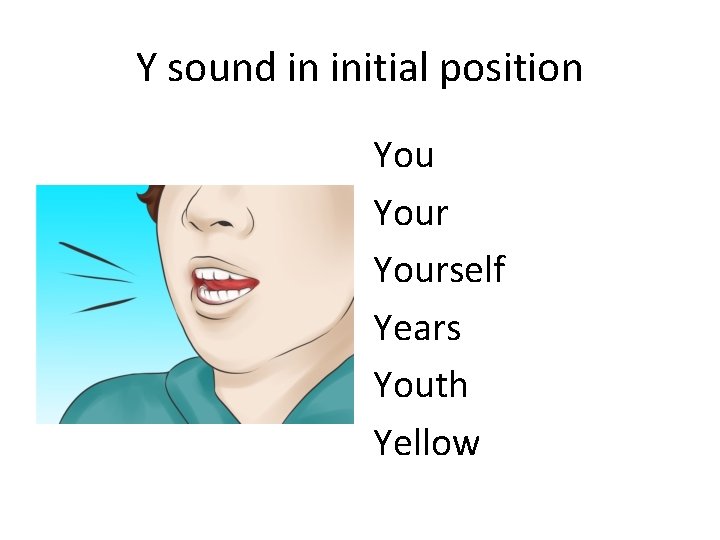 Y sound in initial position

You
Your
Yourself
Years
Youth
Yellow